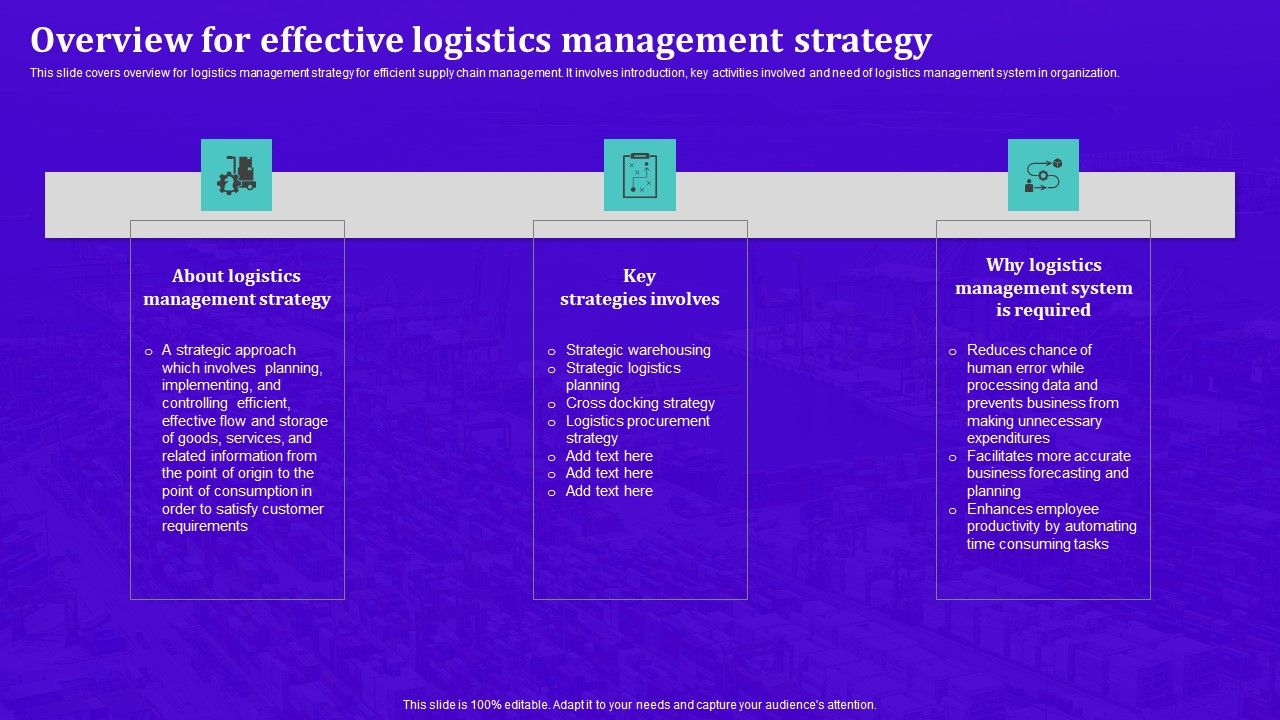 Overview for effective logistics management strategy

This slide covers overview for logistics management strategy for efficient supply chain management. It involves introduction, key activities involved and need of logistics management system in organization.

About logistics management strategy

o A strategic approach which involves planning, implementing, and controlling efficient, effective flow and storage of goods, services, and related information from the point of origin to the point of consumption in order to satisfy customer requirements

Key strategies involves

o Strategic warehousing
o Strategic logistics planning
o Cross docking strategy
o Logistics procurement strategy
o Add text here
o Add text here
o Add text here

Why logistics management system is required

o Reduces chance of human error while processing data and prevents business from making unnecessary expenditures
o Facilitates more accurate business forecasting and planning
o Enhances employee productivity by automating time consuming tasks

This slide is 100% editable. Adapt it to your needs and capture your audience's attention.